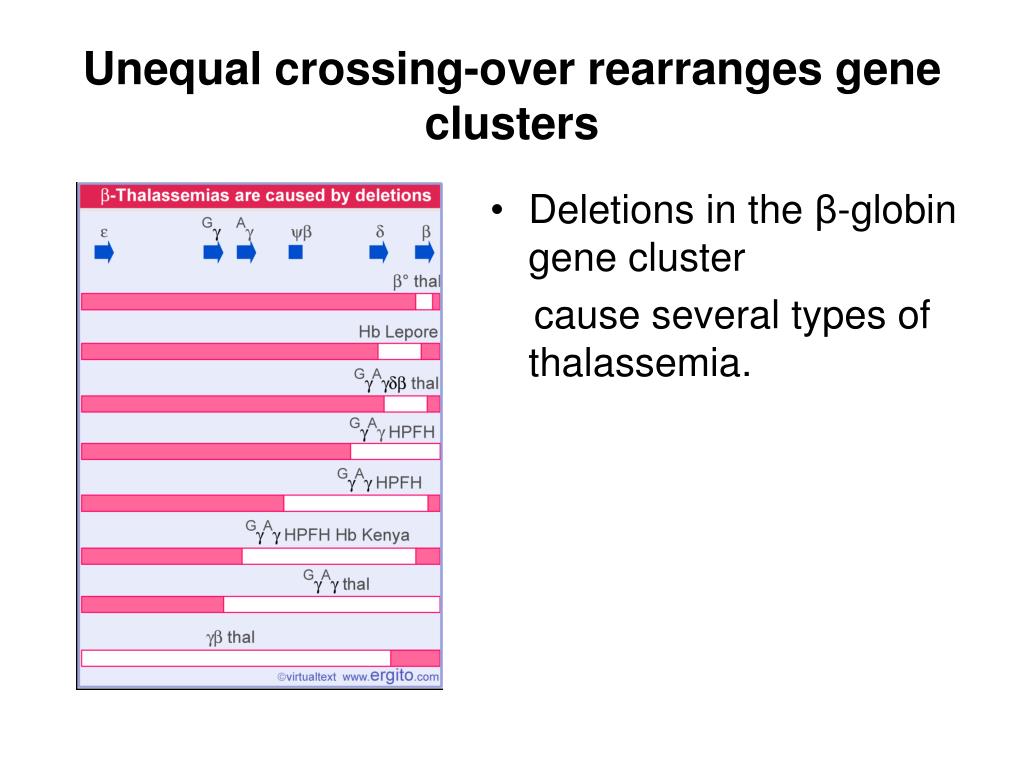 Unequal crossing-over rearranges gene clusters

β-Thalassemias are caused by deletions

ε $^G\gamma$ $^A\gamma$ ψβ δ β

β° thal

Hb Lepore

$^G\gamma^A\gamma\delta\beta$ thal

$^G\gamma^A\gamma$ HPFH

$^G\gamma^A\gamma$ HPFH

$^G\gamma^A\gamma$ HPFH Hb Kenya

$^G\gamma^A\gamma$ thal

γβ thal

©virtualtext www.ergito.com

• Deletions in the β-globin gene cluster

cause several types of thalassemia.